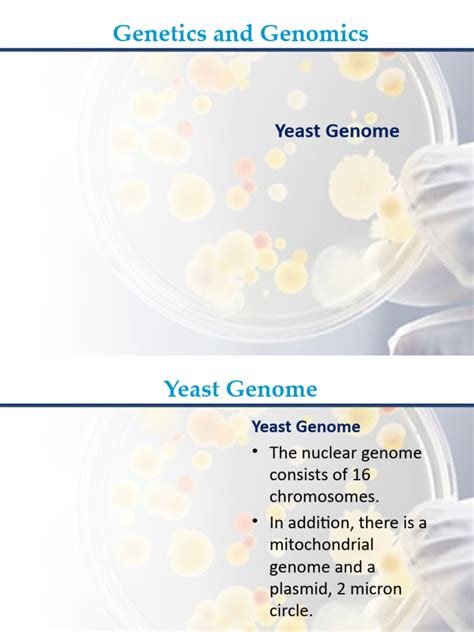 Genetics and Genomics

Yeast Genome

Yeast Genome

Yeast Genome

• The nuclear genome consists of 16 chromosomes.

• In addition, there is a mitochondrial genome and a plasmid, 2 micron circle.